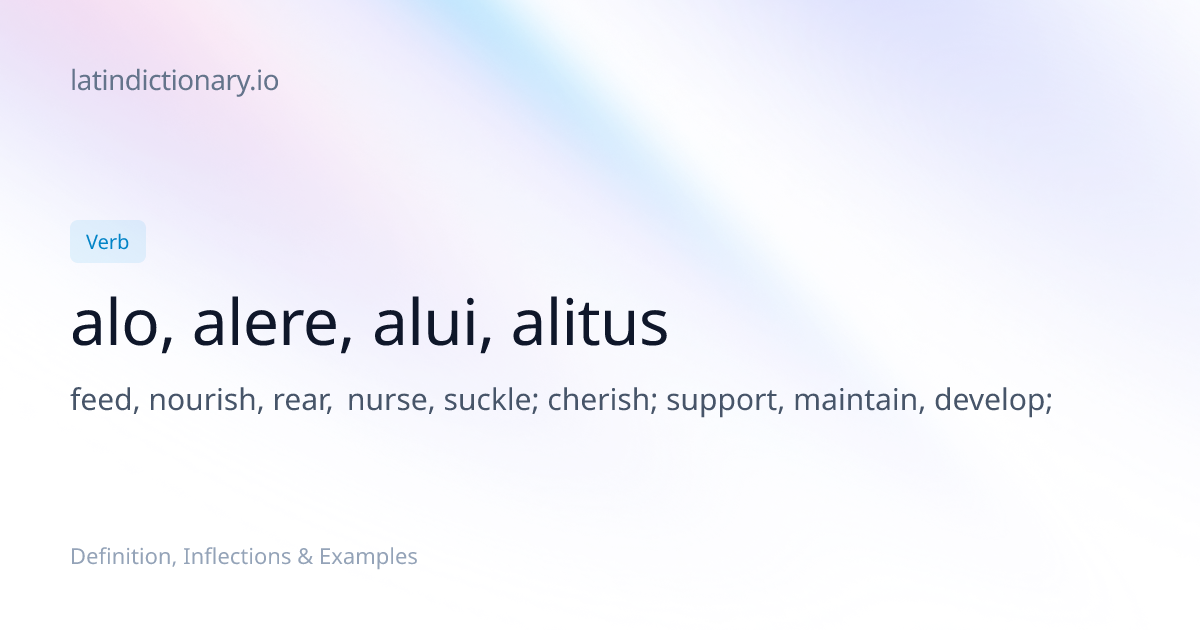 latindictionary.io

Verb

alo, alere, alui, alitus

feed, nourish, rear, nurse, suckle; cherish; support, maintain, develop;

Definition, Inflections & Examples